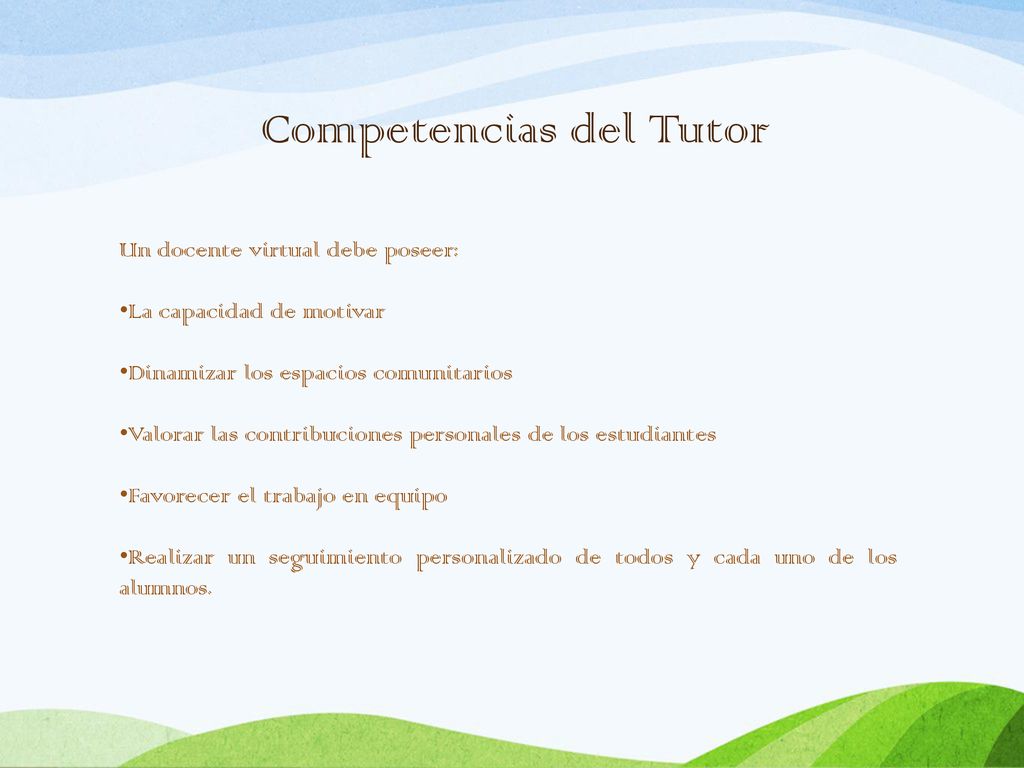 Competencias del Tutor

Un docente virtual debe poseer:

•La capacidad de motivar

•Dinamizar los espacios comunitarios

•Valorar las contribuciones personales de los estudiantes

•Favorecer el trabajo en equipo

•Realizar un seguimiento personalizado de todos y cada uno de los alumnos.